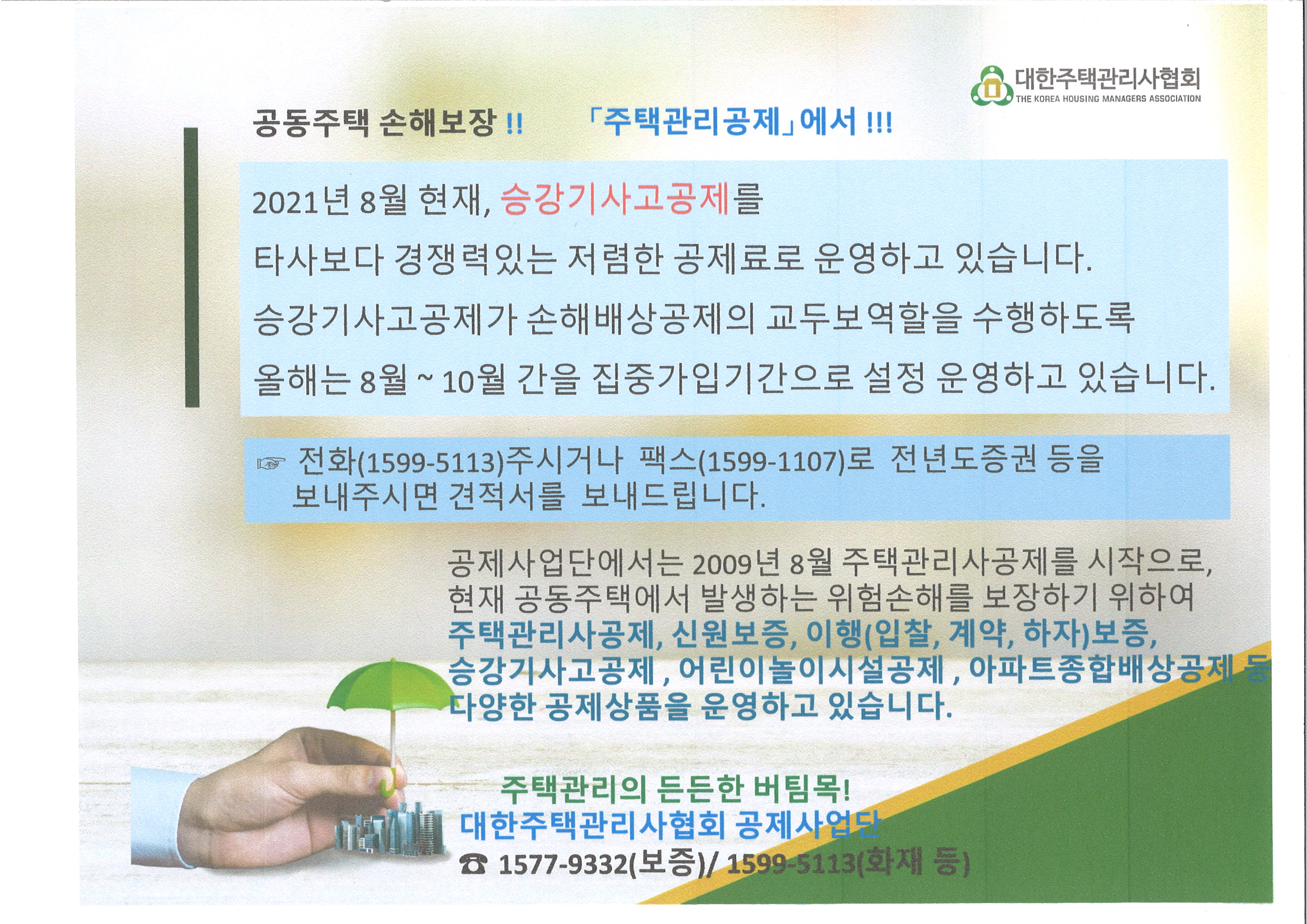 대한주택관리사협회
THE KOREA HOUSING MANAGERS ASSOCIATION

공동주택 손해보장 !! 「주택관리공제」에서 !!!

2021년 8월 현재, 승강기사고공제를
타사보다 경쟁력있는 저렴한 공제료로 운영하고 있습니다.
승강기사고공제가 손해배상공제의 교두보역할을 수행하도록
올해는 8월 ~ 10월 간을 집중가입기간으로 설정 운영하고 있습니다.

☞ 전화(1599-5113)주시거나 팩스(1599-1107)로 전년도증권 등을 보내주시면 견적서를 보내드립니다.

공제사업단에서는 2009년 8월 주택관리사공제를 시작으로, 현재 공동주택에서 발생하는 위험손해를 보장하기 위하여 주택관리사공제, 신원보증, 이행(입찰, 계약, 하자)보증, 승강기사고공제 , 어린이놀이시설공제 , 아파트종합배상공제 등 다양한 공제상품을 운영하고 있습니다.

주택관리의 든든한 버팀목!
대한주택관리사협회 공제사업단
☎ 1577-9332(보증)/ 1599-5113(화재 등)